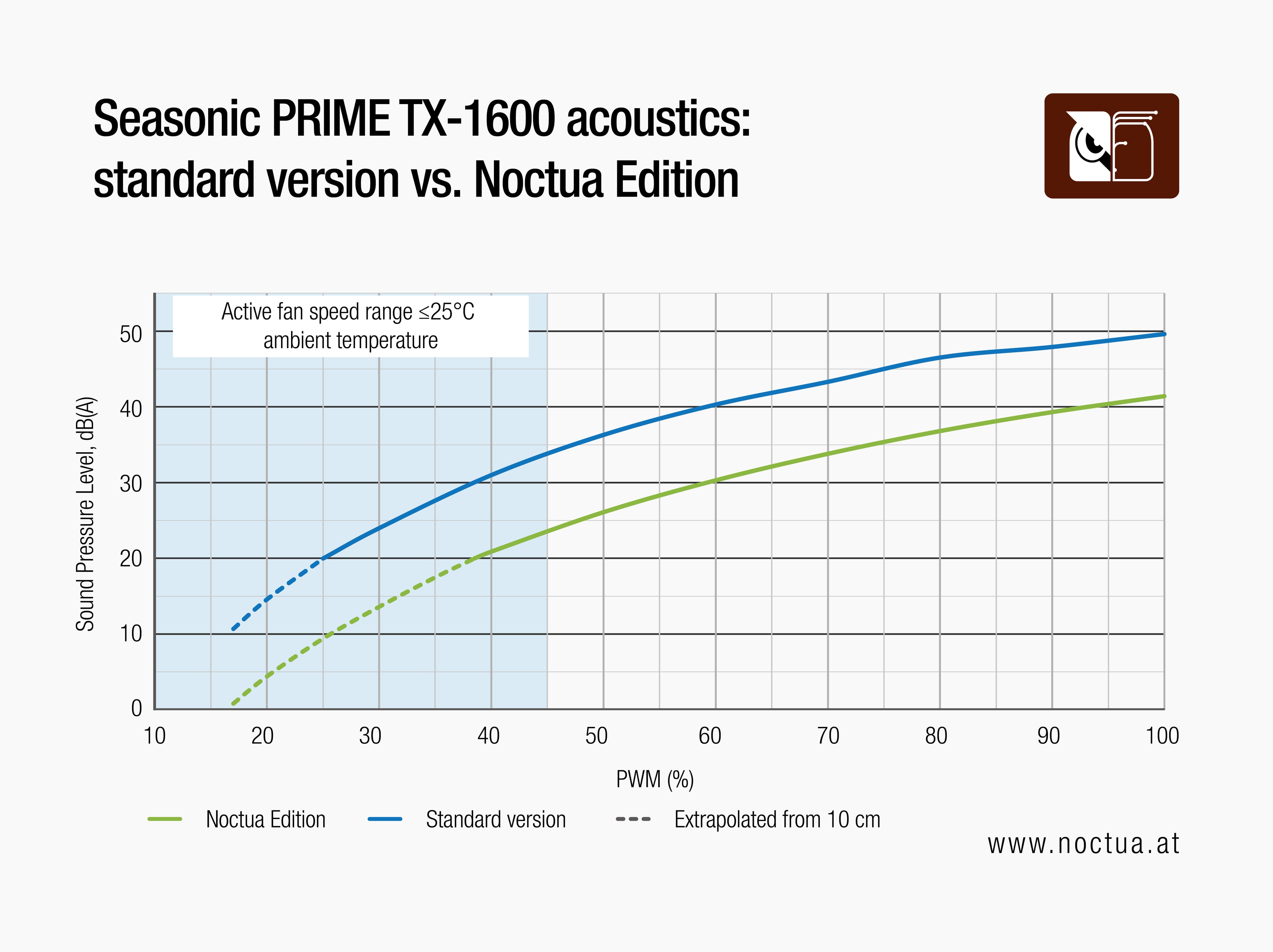 Seasonic PRIME TX-1600 acoustics:
standard version vs. Noctua Edition

Active fan speed range ≤25°C ambient temperature

Sound Pressure Level, dB(A)

50
40
30
20
10
0

10 20 30 40 50 60 70 80 90 100

PWM (%)

Noctua Edition
Standard version
Extrapolated from 10 cm

www.noctua.at